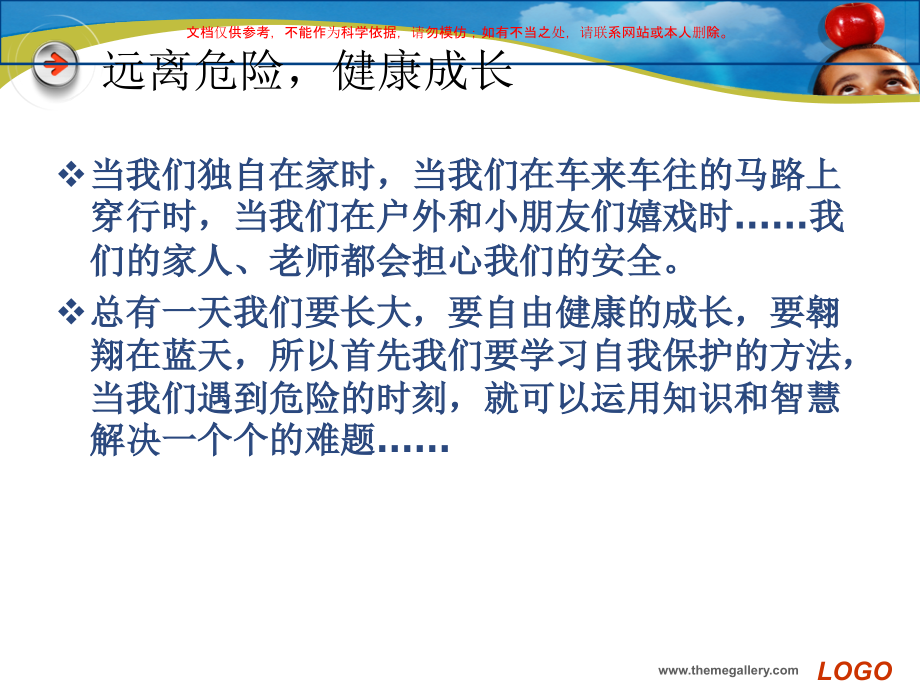 文档仅供参考，不能作为科学依据，请勿模仿；如有不当之处，请联系网站或本人删除。

远离危险，健康成长

❖当我们独自在家时，当我们在车来车往的马路上穿行时，当我们在户外和小朋友们嬉戏时……我们的家人、老师都会担心我们的安全。

❖总有一天我们要长大，要自由健康的成长，要翱翔在蓝天，所以首先我们要学习自我保护的方法，当我们遇到危险的时刻，就可以运用知识和智慧解决一个个的难题……

www.themegallery.com LOGO